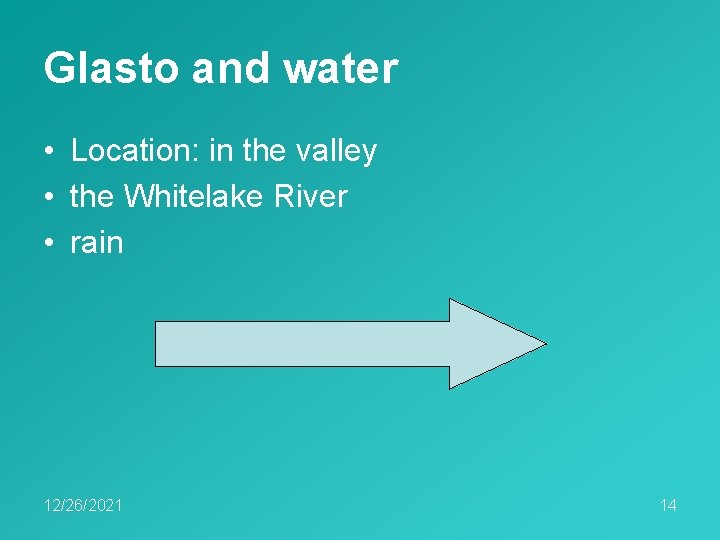 Glasto and water

• Location: in the valley
• the Whitelake River
• rain

12/26/2021

14